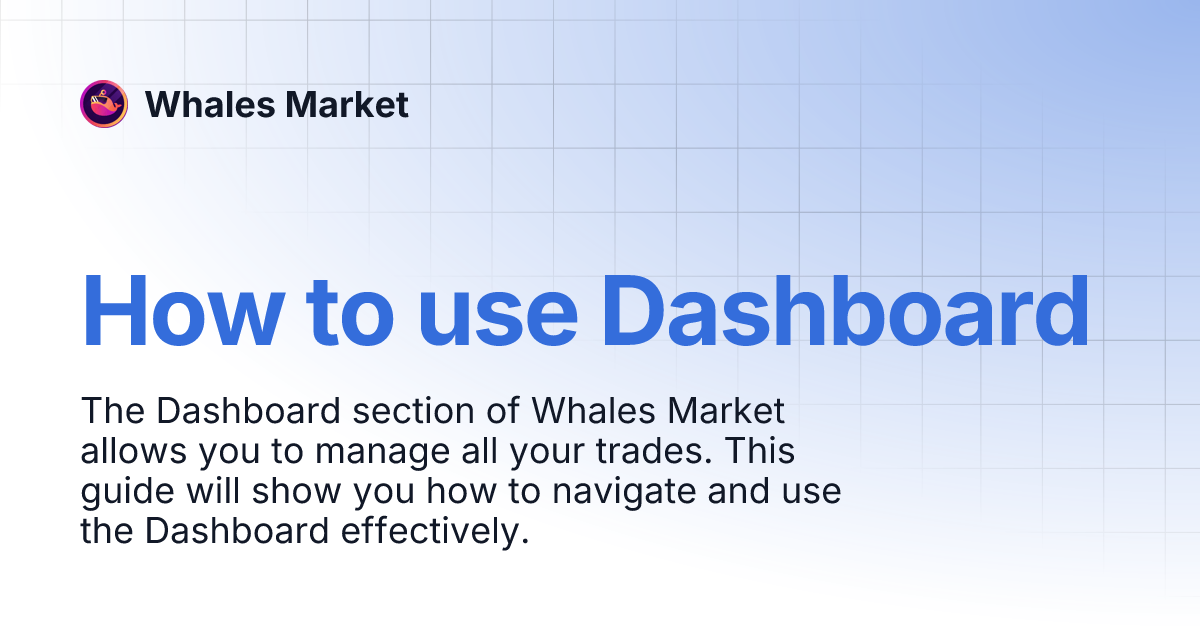 Whales Market

How to use Dashboard

The Dashboard section of Whales Market allows you to manage all your trades. This guide will show you how to navigate and use the Dashboard effectively.